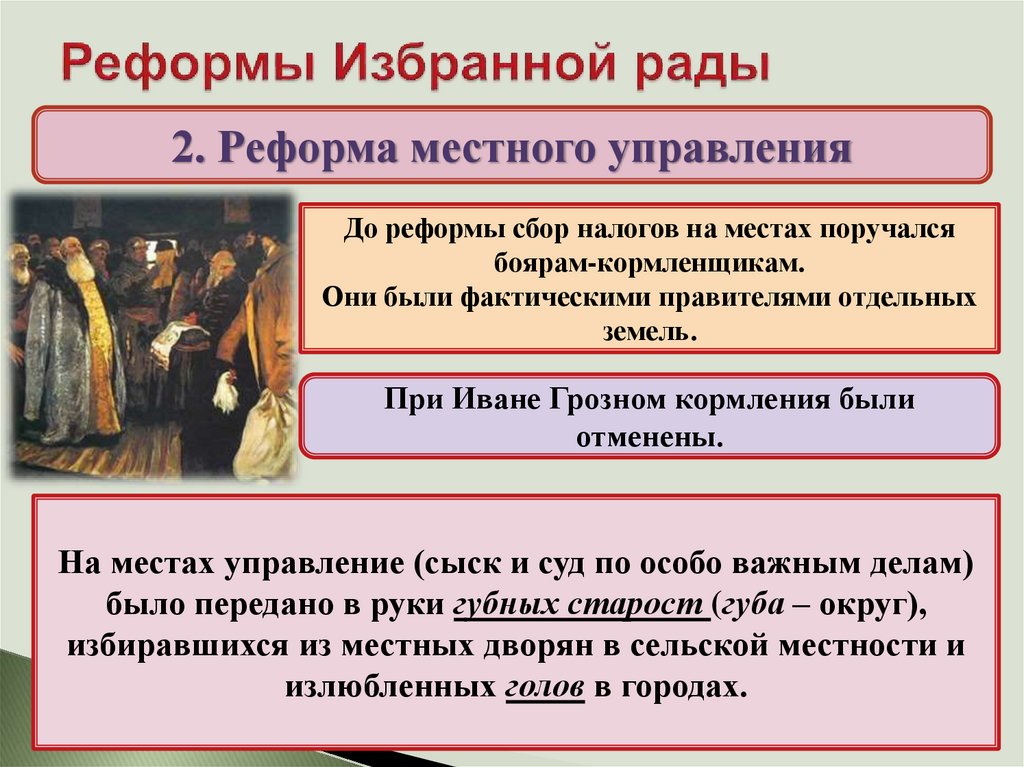 Реформы Избранной рады

2. Реформа местного управления

До реформы сбор налогов на местах поручался боярам-кормленщикам.
Они были фактическими правителями отдельных земель.

При Иване Грозном кормления были отменены.

На местах управление (сыск и суд по особо важным делам) было передано в руки губных старост (губа – округ), избиравшихся из местных дворян в сельской местности и излюбленных голов в городах.